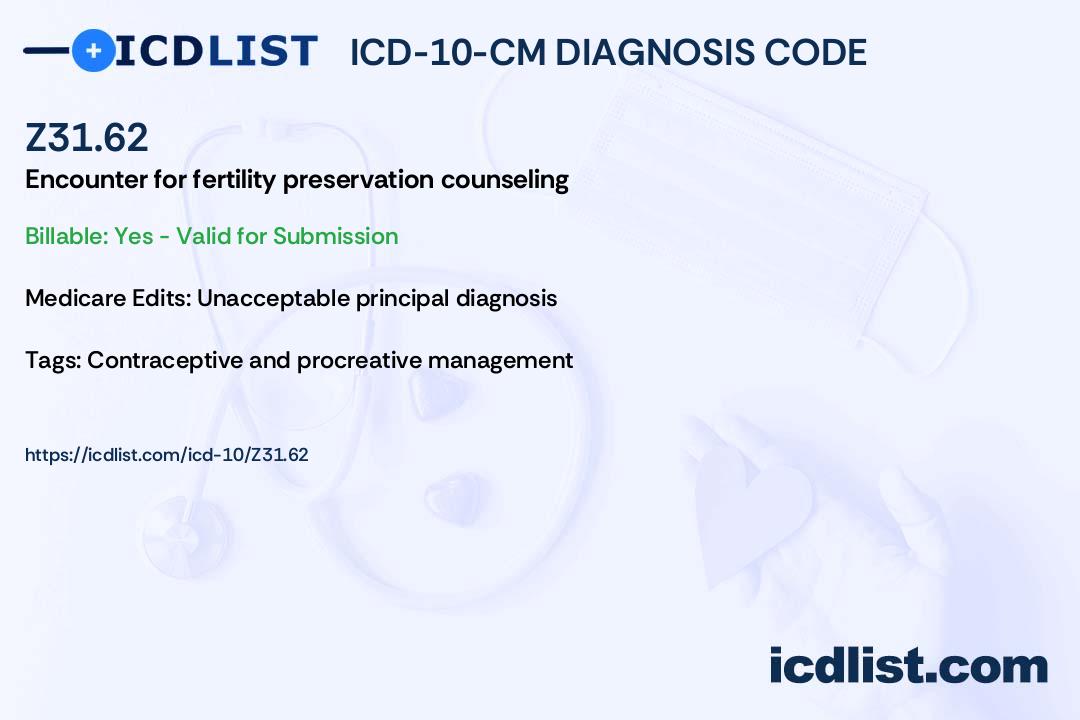 ICDLIST ICD-10-CM DIAGNOSIS CODE

Z31.62

Encounter for fertility preservation counseling

Billable: Yes - Valid for Submission

Medicare Edits: Unacceptable principal diagnosis

Tags: Contraceptive and procreative management

https://icdlist.com/icd-10/Z31.62

icdlist.com